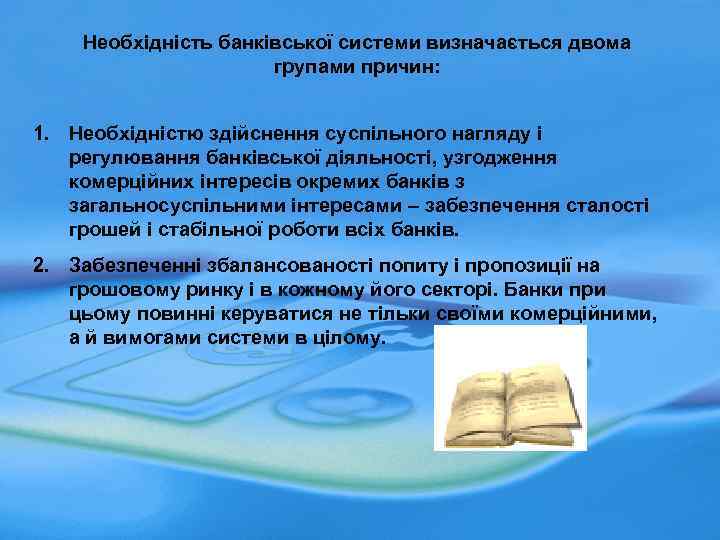 Необхідність банківської системи визначається двома групами причин:

1. Необхідністю здійснення суспільного нагляду і регулювання банківської діяльності, узгодження комерційних інтересів окремих банків з загальносуспільними інтересами – забезпечення сталості грошей і стабільної роботи всіх банків.

2. Забезпеченні збалансованості попиту і пропозиції на грошовому ринку і в кожному його секторі. Банки при цьому повинні керуватися не тільки своїми комерційними, а й вимогами системи в цілому.